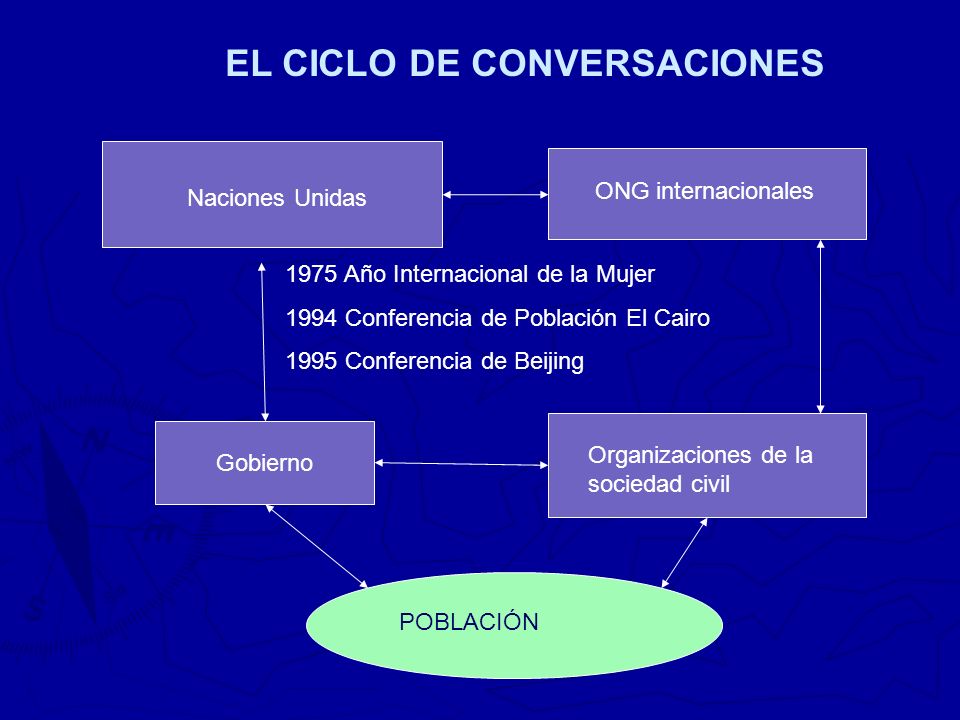 EL CICLO DE CONVERSACIONES

Naciones Unidas

ONG internacionales

1975 Año Internacional de la Mujer

1994 Conferencia de Población El Cairo

1995 Conferencia de Beijing

Gobierno

Organizaciones de la sociedad civil

POBLACIÓN